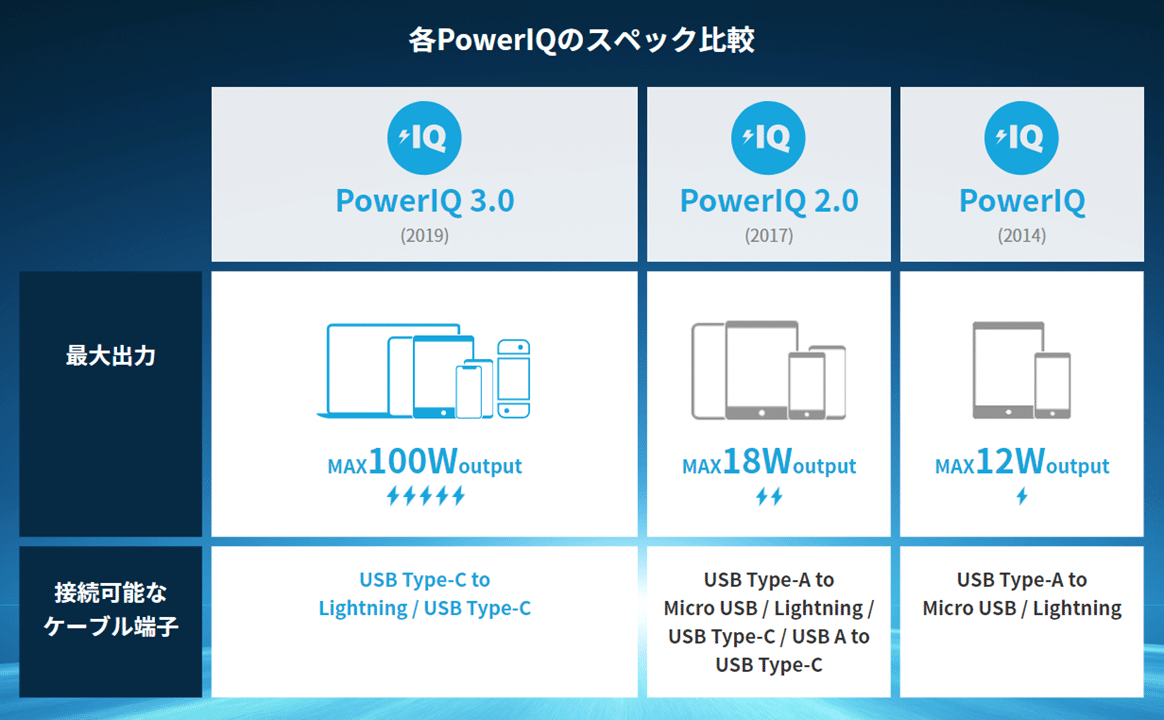 各PowerIQのスペック比較

| | IQ PowerIQ 3.0 (2019) | IQ PowerIQ 2.0 (2017) | IQ PowerIQ (2014) |
|---|---|---|---|
| 最大出力 | MAX100Woutput | MAX18Woutput | MAX12Woutput |
| 接続可能なケーブル端子 | USB Type-C to Lightning / USB Type-C | USB Type-A to Micro USB / Lightning / USB Type-C / USB A to USB Type-C | USB Type-A to Micro USB / Lightning |